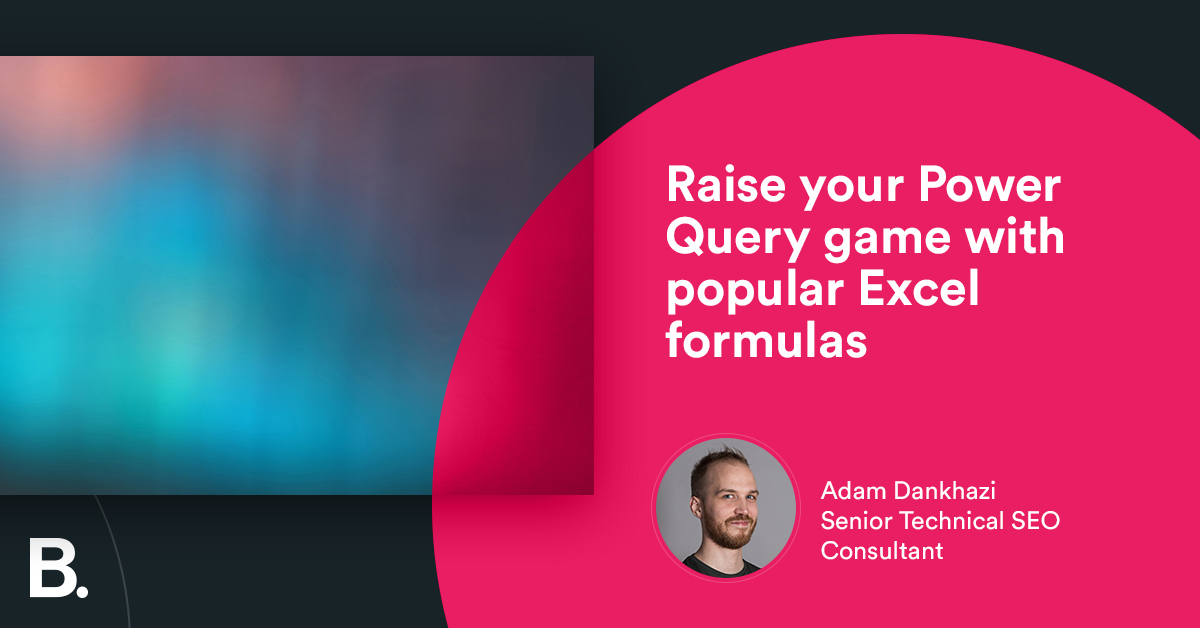 Raise your Power Query game with popular Excel formulas

Adam Dankhazi
Senior Technical SEO Consultant

B.